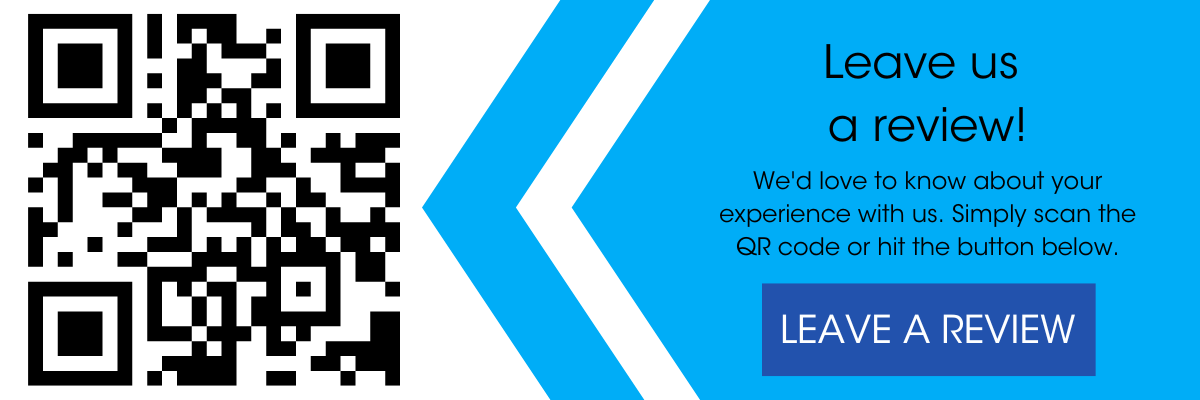 Leave us a review!

We'd love to know about your experience with us. Simply scan the QR code or hit the button below.

LEAVE A REVIEW